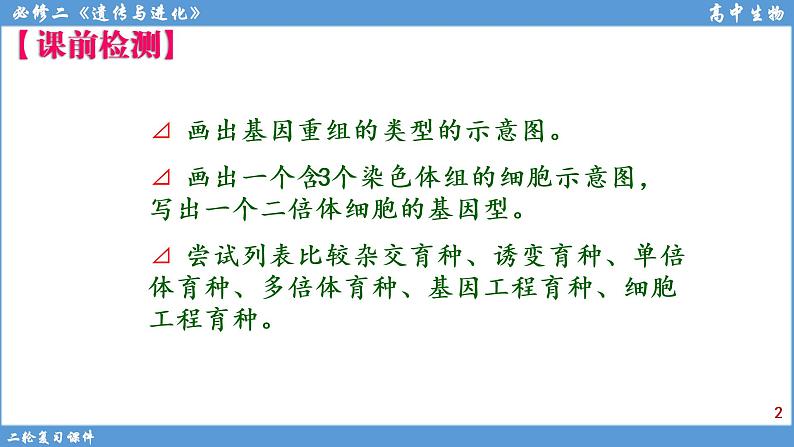 必修二《遗传与进化》

高中生物

【课前检测】

⊿ 画出基因重组的类型的示意图。

⊿ 画出一个含3个染色体组的细胞示意图，写出一个二倍体细胞的基因型。

⊿ 尝试列表比较杂交育种、诱变育种、单倍体育种、多倍体育种、基因工程育种、细胞工程育种。

2

二轮复习课件